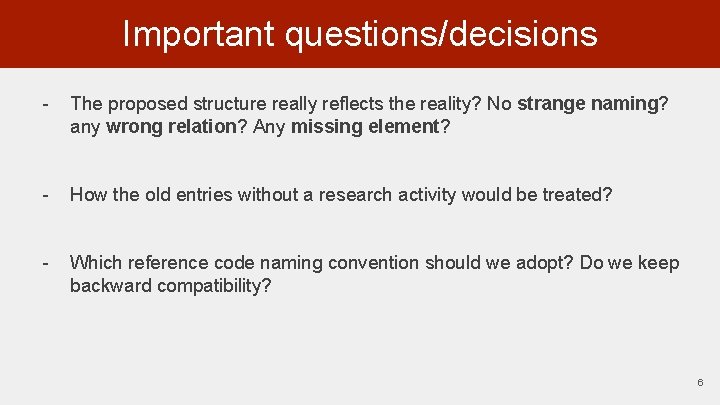 Important questions/decisions

- The proposed structure really reflects the reality? No strange naming? any wrong relation? Any missing element?

- How the old entries without a research activity would be treated?

- Which reference code naming convention should we adopt? Do we keep backward compatibility?

6